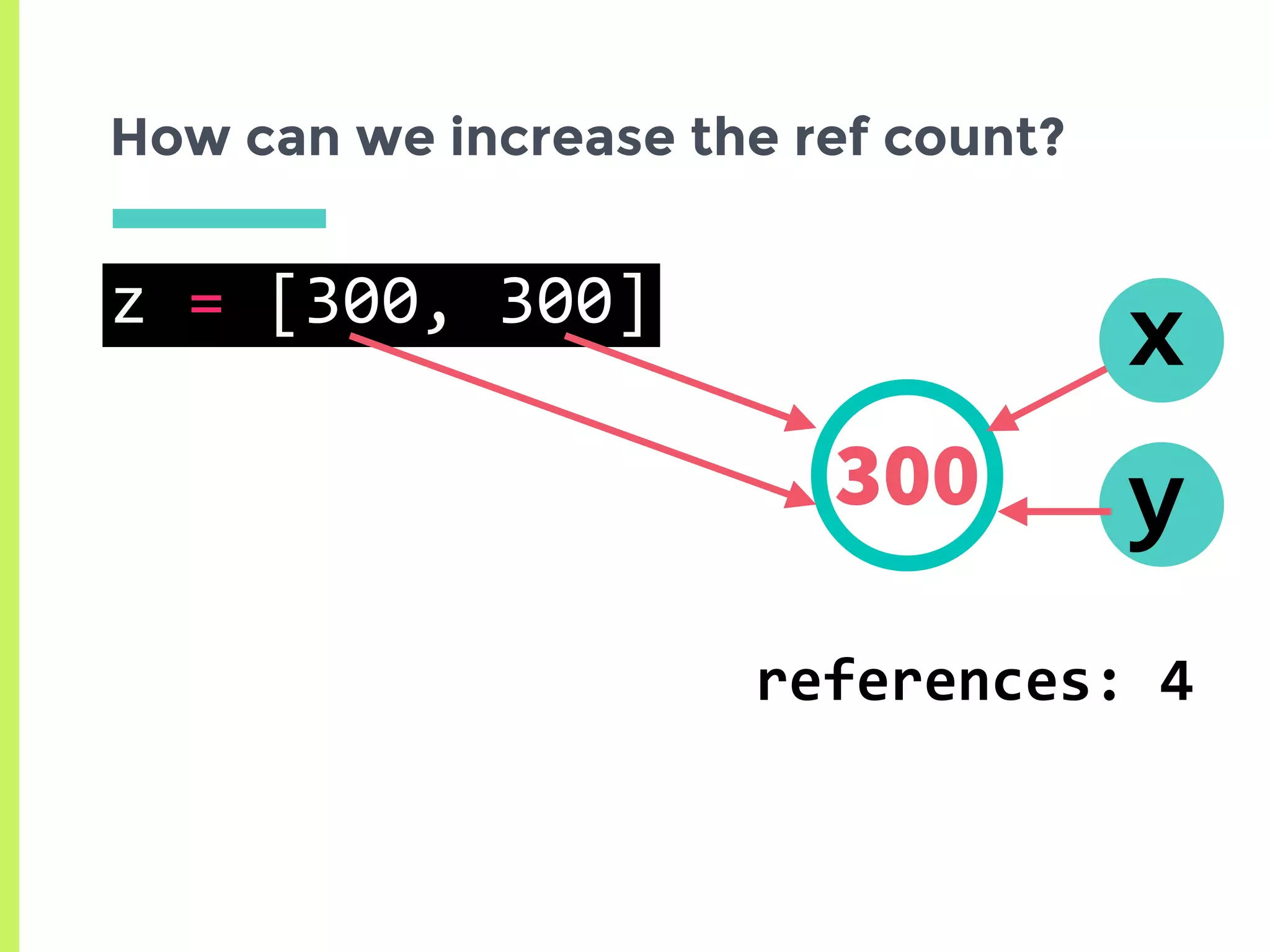 How can we increase the ref count?

z = [300, 300]

x

300

y

references: 4